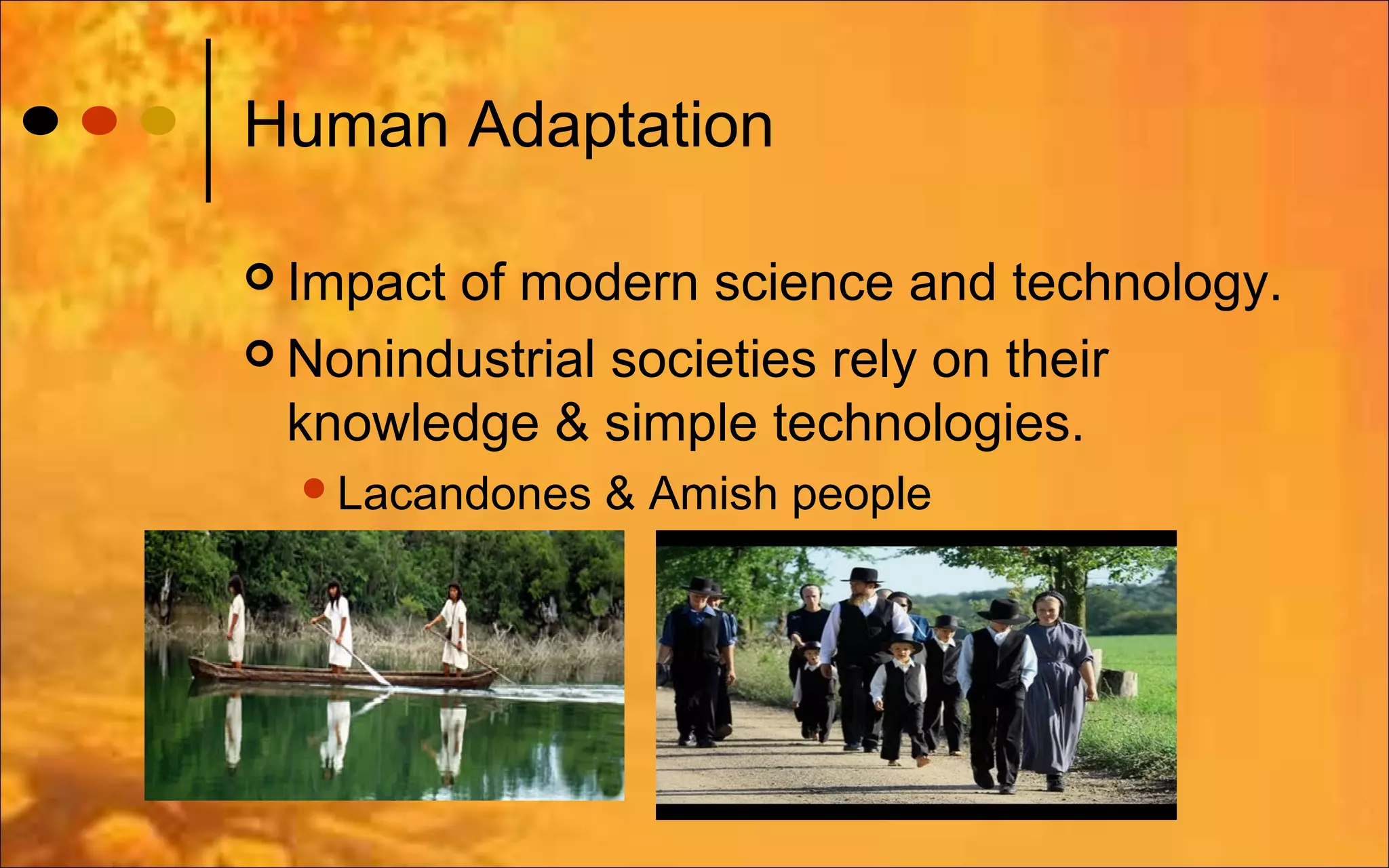 Human Adaptation

Impact of modern science and technology.

Nonindustrial societies rely on their knowledge & simple technologies.

Lacandones & Amish people